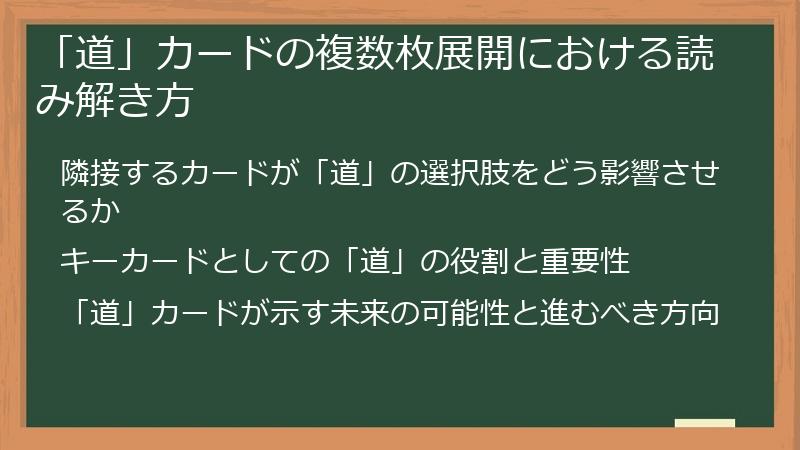 「道」カードの複数枚展開における読み解き方

隣接するカードが「道」の選択肢をどう影響させるか

キーカードとしての「道」の役割と重要性

「道」カードが示す未来の可能性と進むべき方向